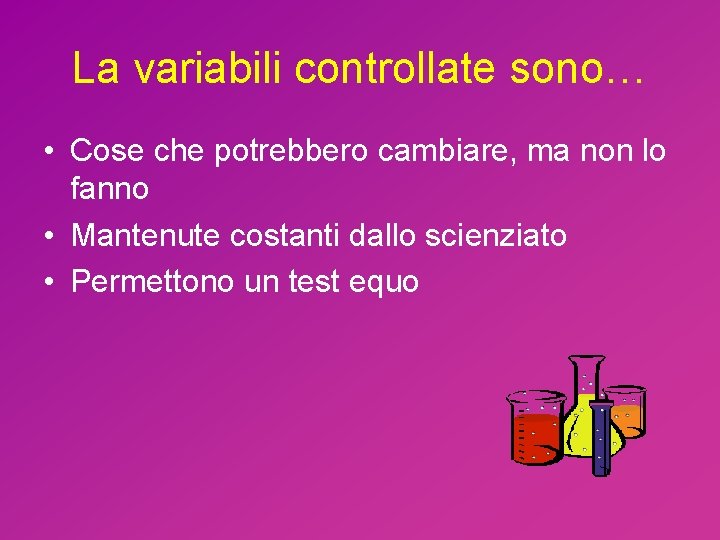 La variabili controllate sono…

• Cose che potrebbero cambiare, ma non lo fanno
• Mantenute costanti dallo scienziato
• Permettono un test equo